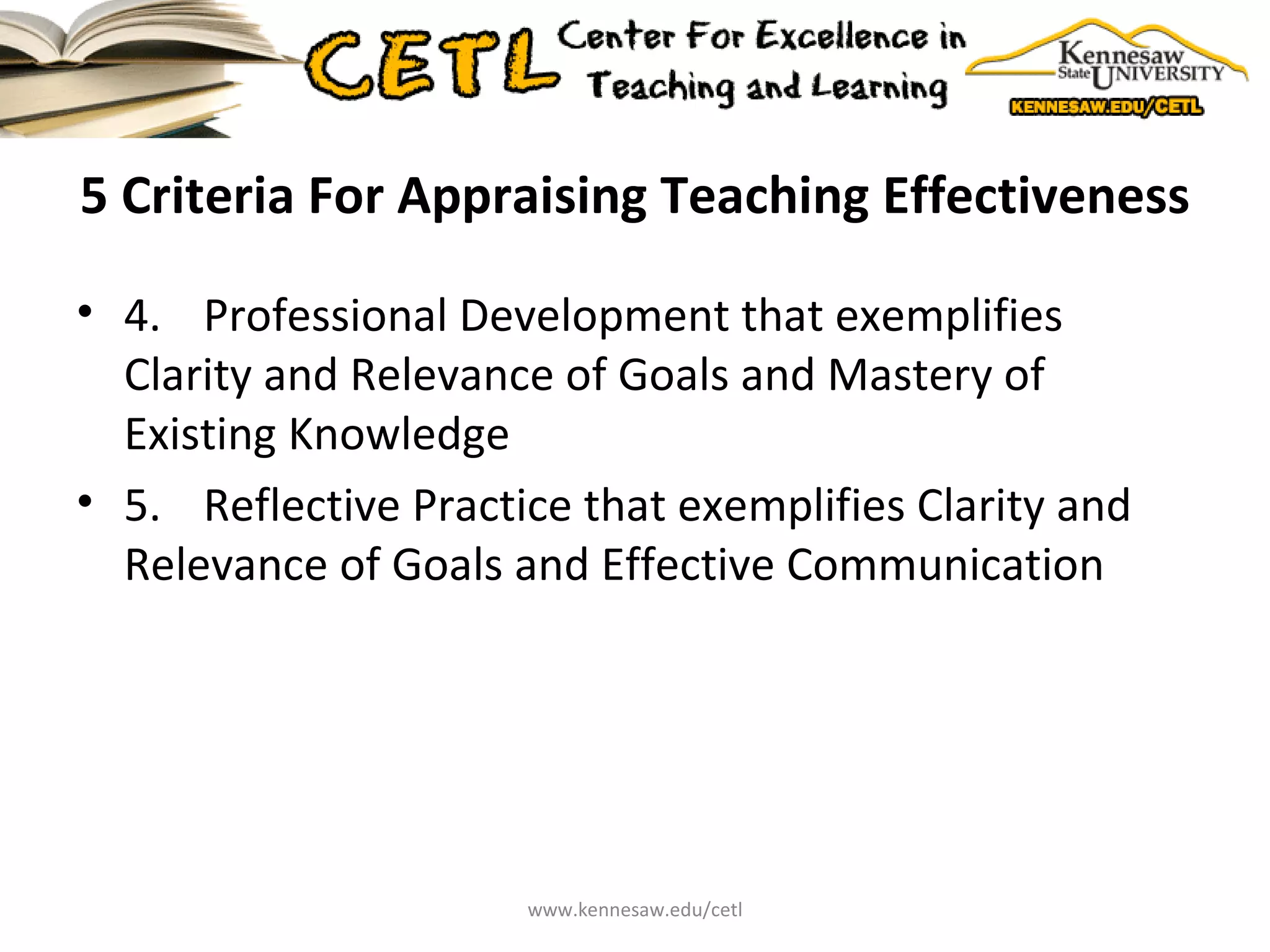 CETL Center For Excellence in Teaching and Learning

Kennesaw State UNIVERSITY
KENNESAW.EDU/CETL

5 Criteria For Appraising Teaching Effectiveness

• 4. Professional Development that exemplifies Clarity and Relevance of Goals and Mastery of Existing Knowledge
• 5. Reflective Practice that exemplifies Clarity and Relevance of Goals and Effective Communication

www.kennesaw.edu/cetl